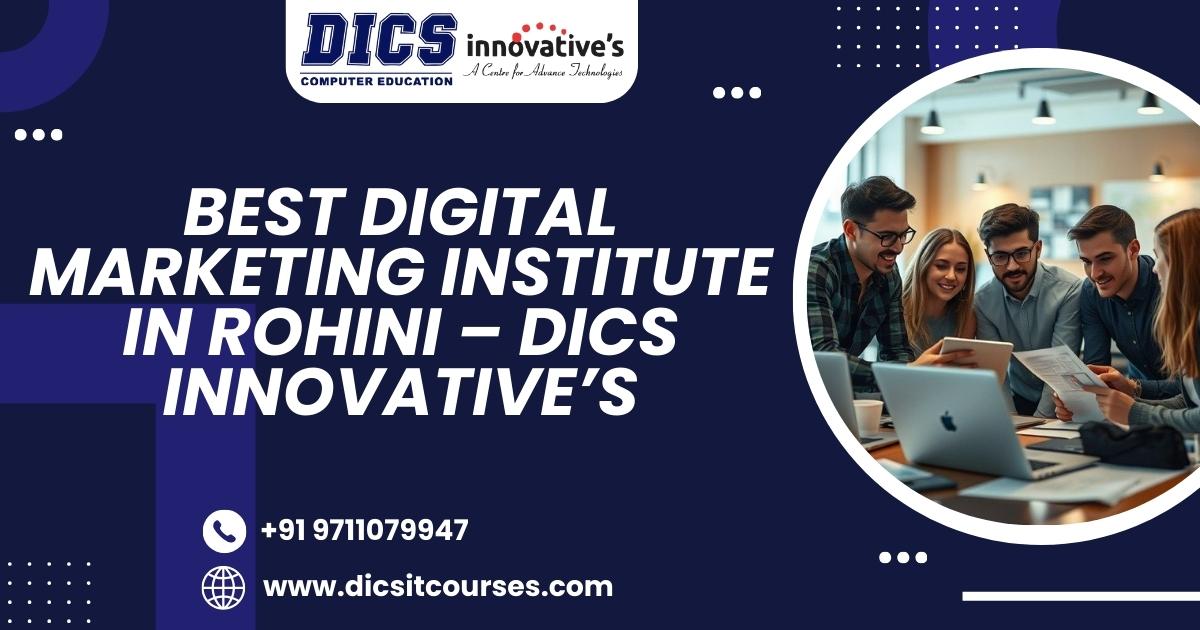 DICS
COMPUTER EDUCATION
innovative's
A Centre for Advance Technologies

BEST DIGITAL MARKETING INSTITUTE IN ROHINI – DICS INNOVATIVE'S

+91 9711079947

www.dicsitcourses.com